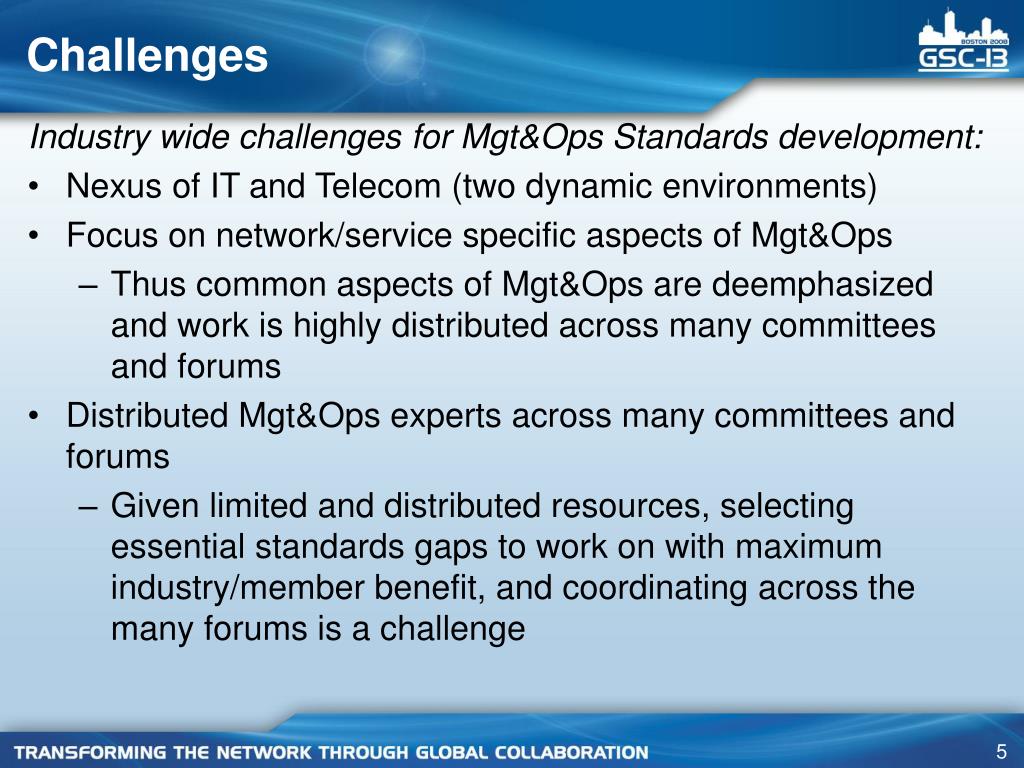 Challenges

BOSTON 2008
GSC-13

Industry wide challenges for Mgt&Ops Standards development:

• Nexus of IT and Telecom (two dynamic environments)
• Focus on network/service specific aspects of Mgt&Ops
  – Thus common aspects of Mgt&Ops are deemphasized and work is highly distributed across many committees and forums
• Distributed Mgt&Ops experts across many committees and forums
  – Given limited and distributed resources, selecting essential standards gaps to work on with maximum industry/member benefit, and coordinating across the many forums is a challenge

TRANSFORMING THE NETWORK THROUGH GLOBAL COLLABORATION

5